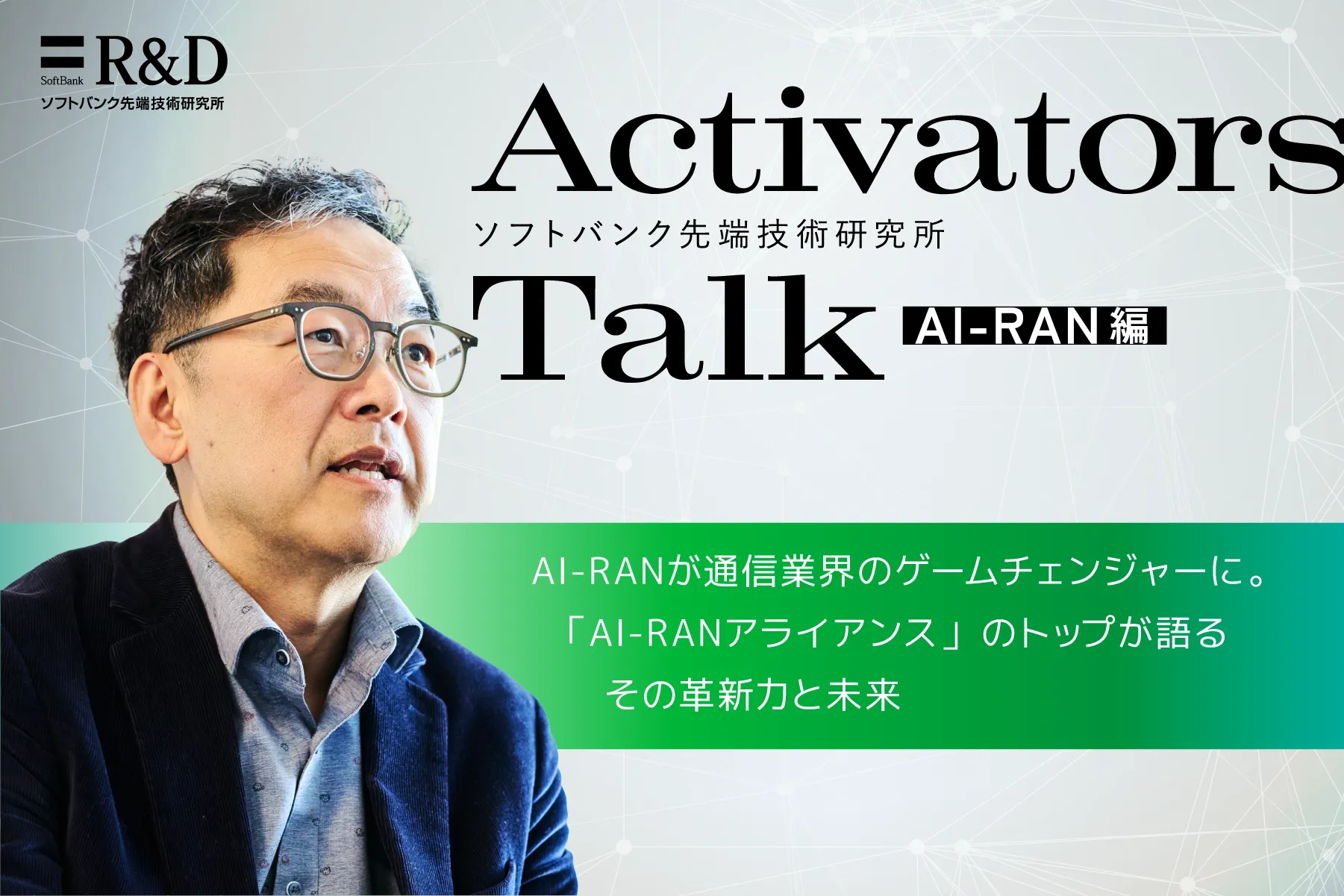 SoftBank R&D
ソフトバンク先端技術研究所

Activators
ソフトバンク先端技術研究所
Talk
AI-RAN編

AI-RANが通信業界のゲームチェンジャーに。
「AI-RANアライアンス」のトップが語る
その革新力と未来